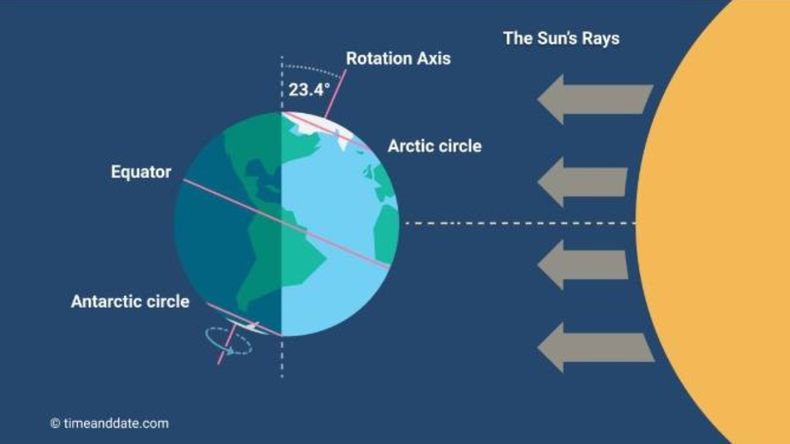 Rotation Axis

The Sun's Rays

23.4°

Arctic circle

Equator

Antarctic circle

© timeanddate.com